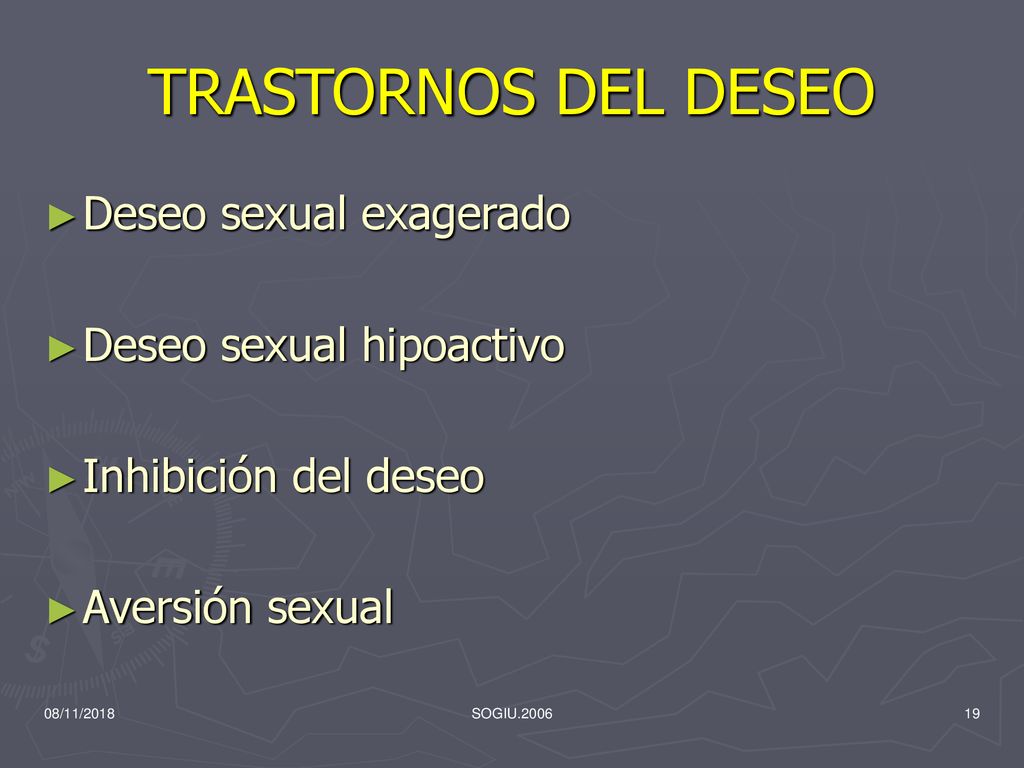 TRASTORNOS DEL DESEO

►Deseo sexual exagerado

►Deseo sexual hipoactivo

►Inhibición del deseo

►Aversión sexual

08/11/2018 SOGIU.2006 19